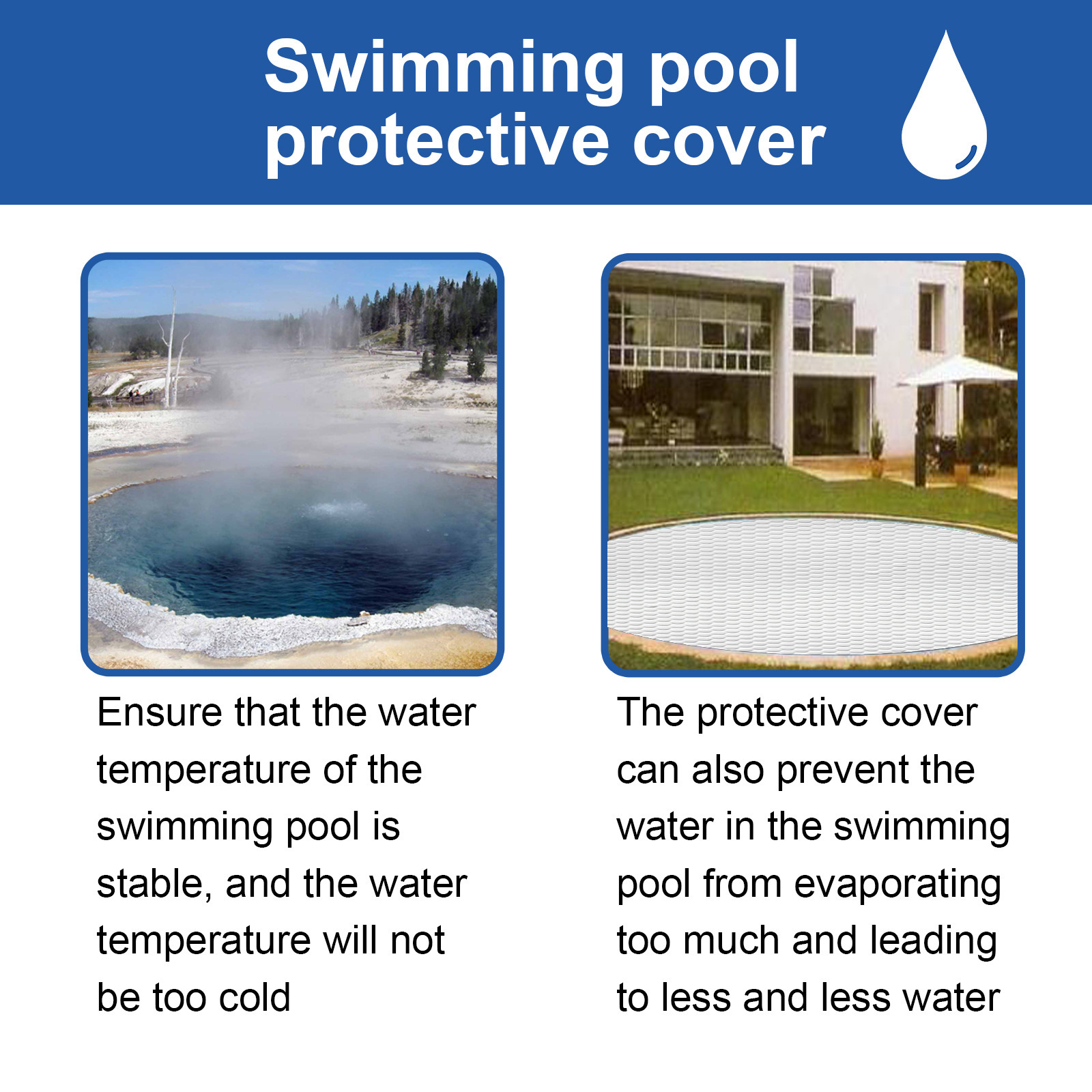 Swimming pool protective cover

Ensure that the water temperature of the swimming pool is stable, and the water temperature will not be too cold

The protective cover can also prevent the water in the swimming pool from evaporating too much and leading to less and less water